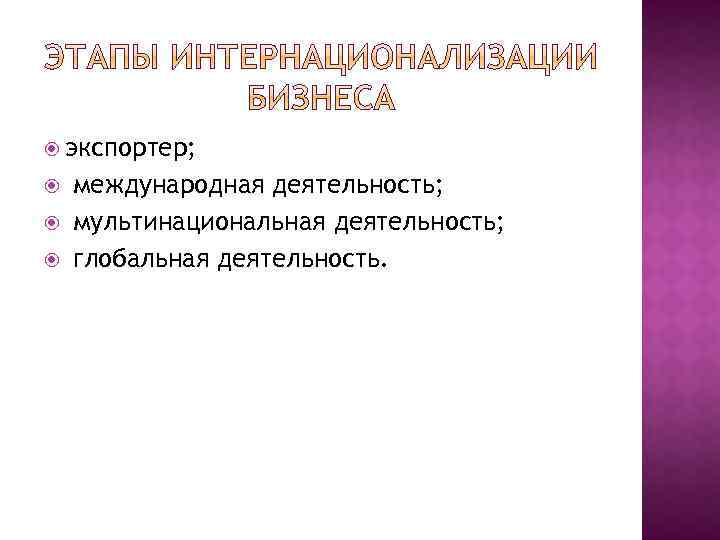 ЭТАПЫ ИНТЕРНАЦИОНАЛИЗАЦИИ БИЗНЕСА

экспортер;
международная деятельность;
мультинациональная деятельность;
глобальная деятельность.